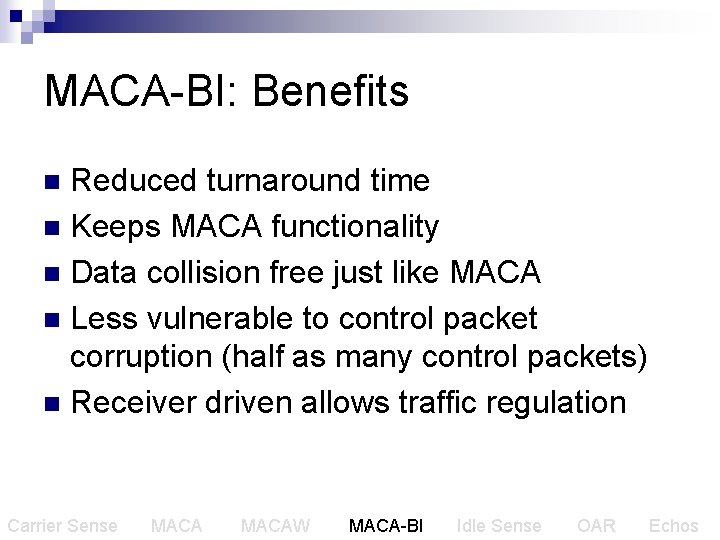 MACA-BI: Benefits

- Reduced turnaround time
- Keeps MACA functionality
- Data collision free just like MACA
- Less vulnerable to control packet corruption (half as many control packets)
- Receiver driven allows traffic regulation

Carrier Sense MACA MACAW MACA-BI Idle Sense OAR Echos